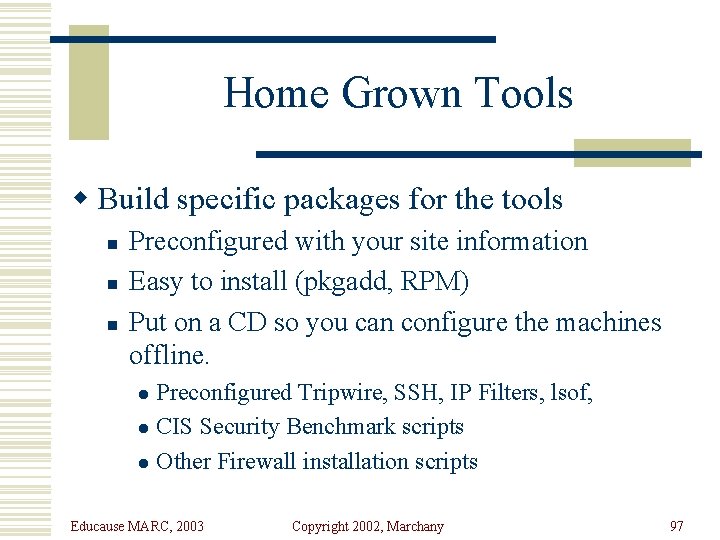 Home Grown Tools

Build specific packages for the tools

Preconfigured with your site information

Easy to install (pkgadd, RPM)

Put on a CD so you can configure the machines offline.

Preconfigured Tripwire, SSH, IP Filters, lsof,

CIS Security Benchmark scripts

Other Firewall installation scripts

Educause MARC, 2003

Copyright 2002, Marchany

97